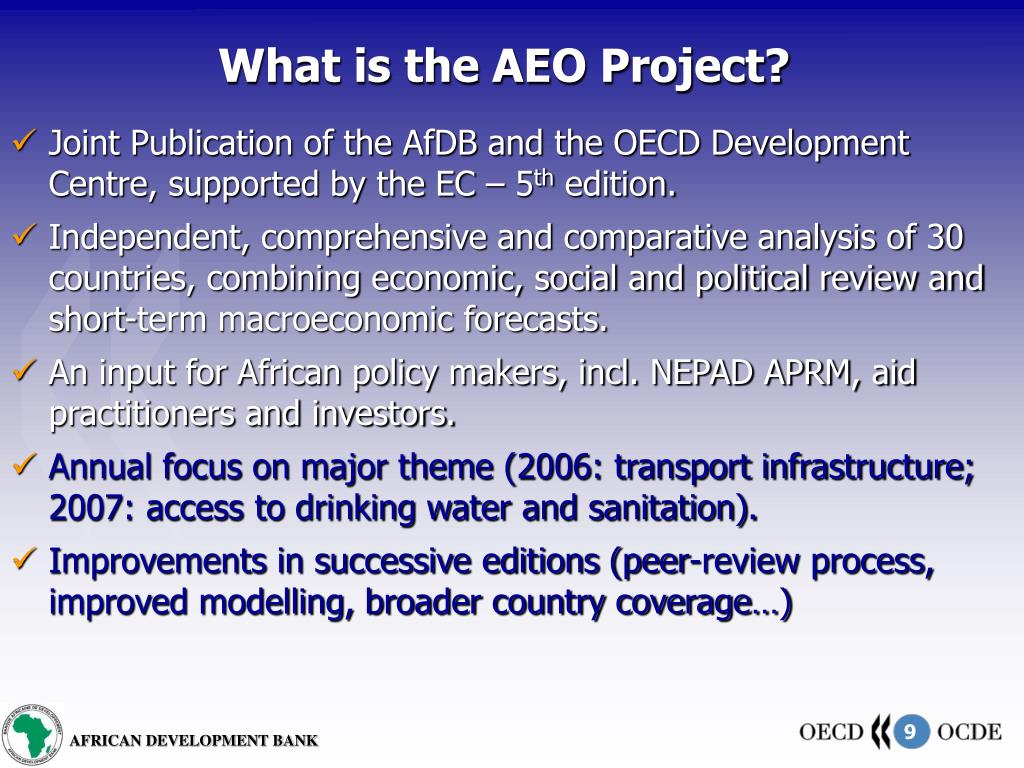 What is the AEO Project?

✓ Joint Publication of the AfDB and the OECD Development Centre, supported by the EC – 5$^{th}$ edition.

✓ Independent, comprehensive and comparative analysis of 30 countries, combining economic, social and political review and short-term macroeconomic forecasts.

✓ An input for African policy makers, incl. NEPAD APRM, aid practitioners and investors.

✓ Annual focus on major theme (2006: transport infrastructure; 2007: access to drinking water and sanitation).

✓ Improvements in successive editions (peer-review process, improved modelling, broader country coverage…)

AFRICAN DEVELOPMENT BANK

OECD 9 OCDE